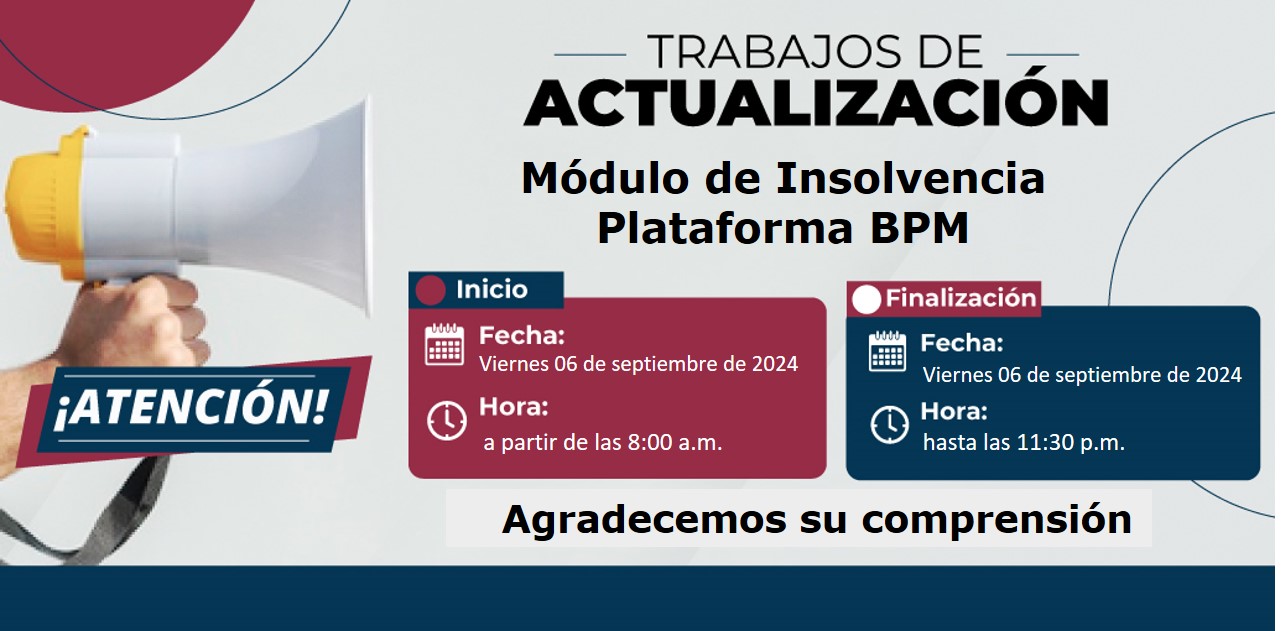 TRABAJOS DE
ACTUALIZACIÓN

Módulo de Insolvencia
Plataforma BPM

¡ATENCIÓN!

Inicio

Fecha:
Viernes 06 de septiembre de 2024

Hora:
a partir de las 8:00 a.m.

Finalización

Fecha:
Viernes 06 de septiembre de 2024

Hora:
hasta las 11:30 p.m.

Agradecemos su comprensión